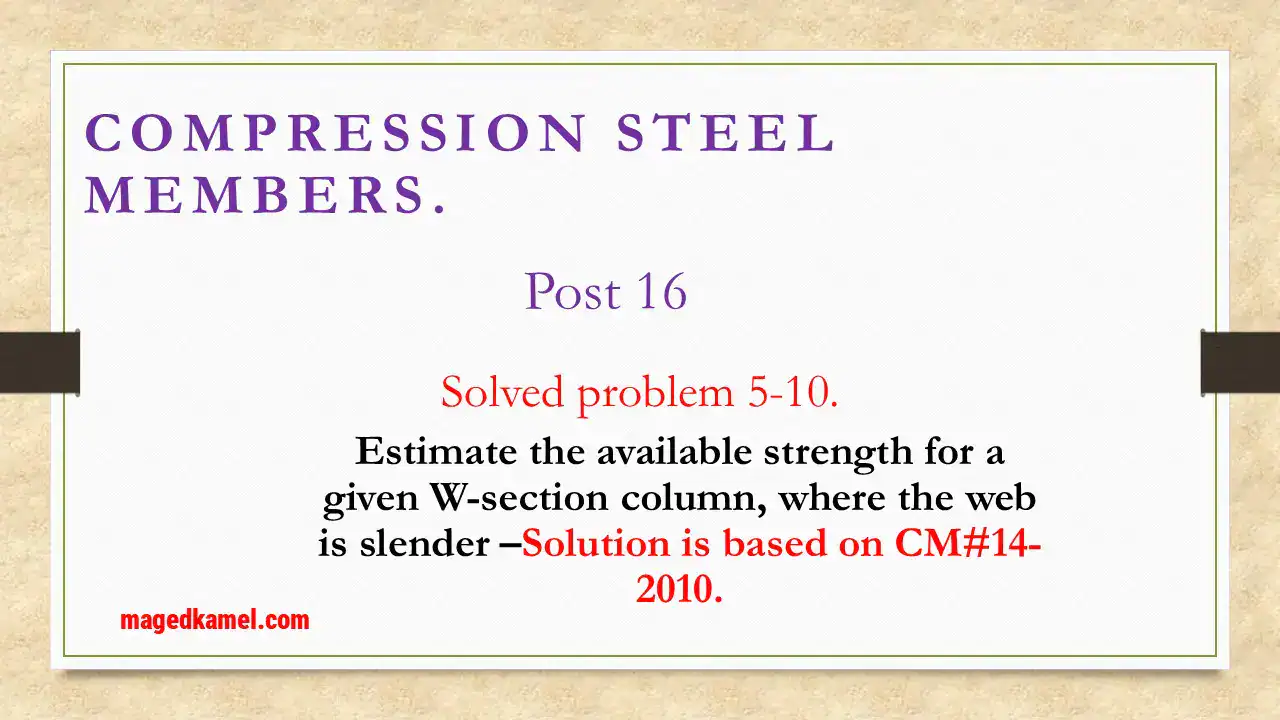 COMPRESSION STEEL MEMBERS.

Post 16

Solved problem 5-10.

Estimate the available strength for a given W-section column, where the web is slender –Solution is based on CM#14-2010.

magedkamel.com